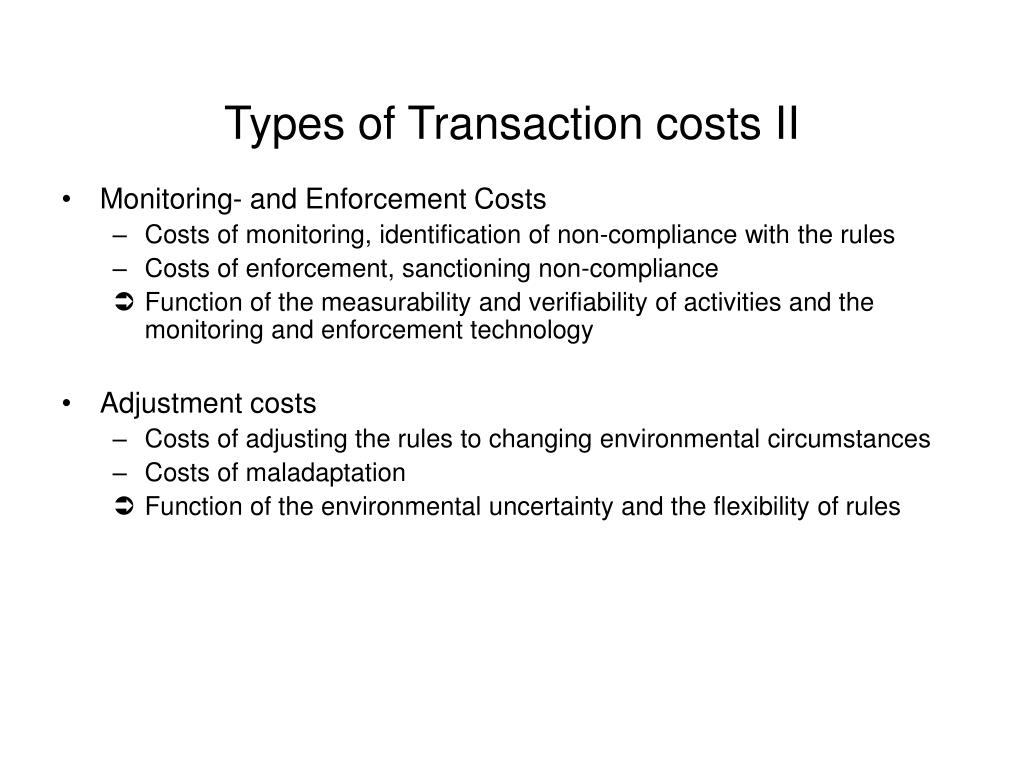 Types of Transaction costs II

• Monitoring- and Enforcement Costs
– Costs of monitoring, identification of non-compliance with the rules
– Costs of enforcement, sanctioning non-compliance
➲ Function of the measurability and verifiability of activities and the monitoring and enforcement technology

• Adjustment costs
– Costs of adjusting the rules to changing environmental circumstances
– Costs of maladaptation
➲ Function of the environmental uncertainty and the flexibility of rules